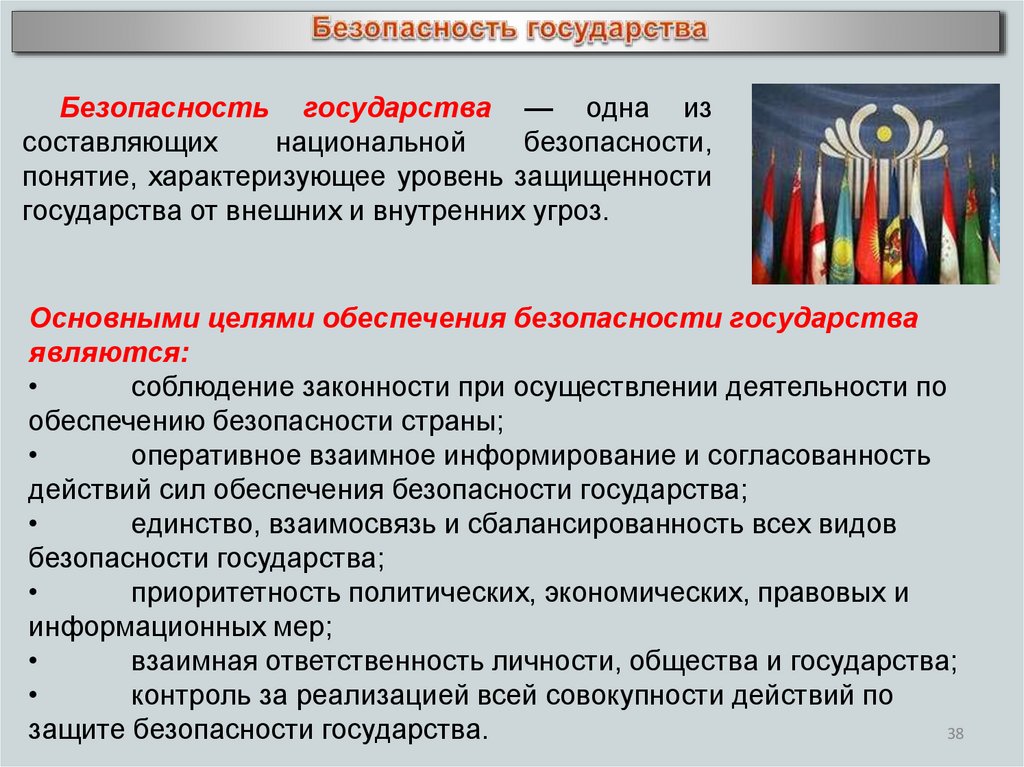 Безопасность государства

Безопасность государства — одна из составляющих национальной безопасности, понятие, характеризующее уровень защищенности государства от внешних и внутренних угроз.

Основными целями обеспечения безопасности государства являются:
• соблюдение законности при осуществлении деятельности по обеспечению безопасности страны;
• оперативное взаимное информирование и согласованность действий сил обеспечения безопасности государства;
• единство, взаимосвязь и сбалансированность всех видов безопасности государства;
• приоритетность политических, экономических, правовых и информационных мер;
• взаимная ответственность личности, общества и государства;
• контроль за реализацией всей совокупности действий по защите безопасности государства.

38